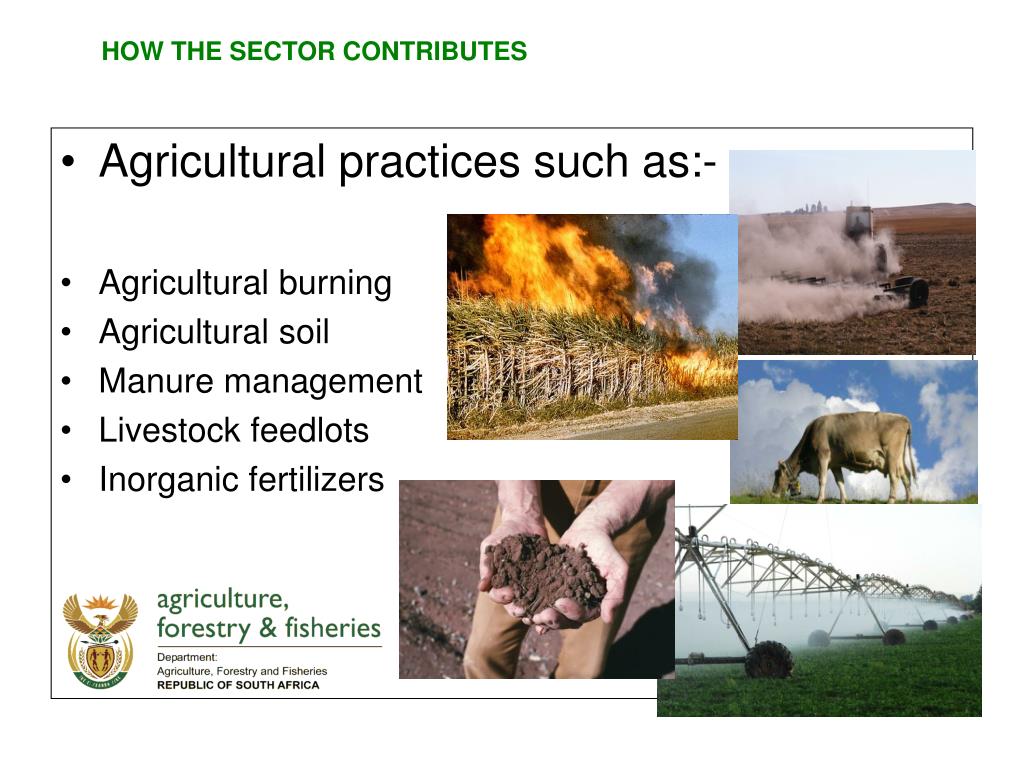 HOW THE SECTOR CONTRIBUTES

• Agricultural practices such as:-

• Agricultural burning
• Agricultural soil
• Manure management
• Livestock feedlots
• Inorganic fertilizers

agriculture, forestry & fisheries

Department:
Agriculture, Forestry and Fisheries
REPUBLIC OF SOUTH AFRICA